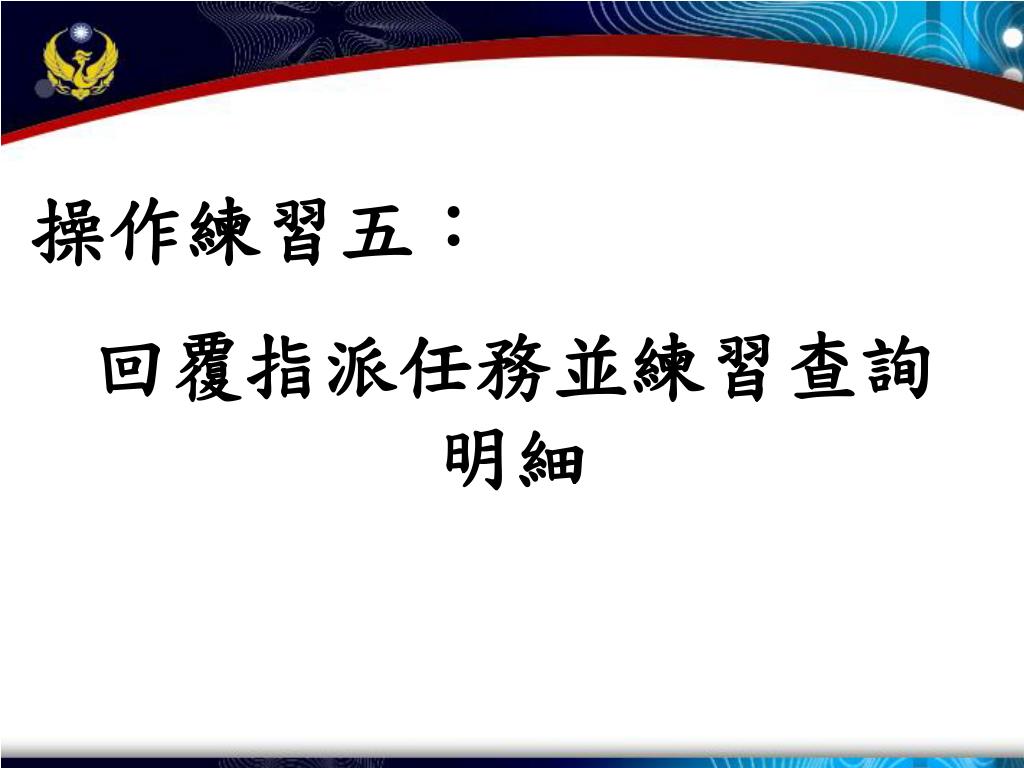 操作練習五：

回覆指派任務並練習查詢明細